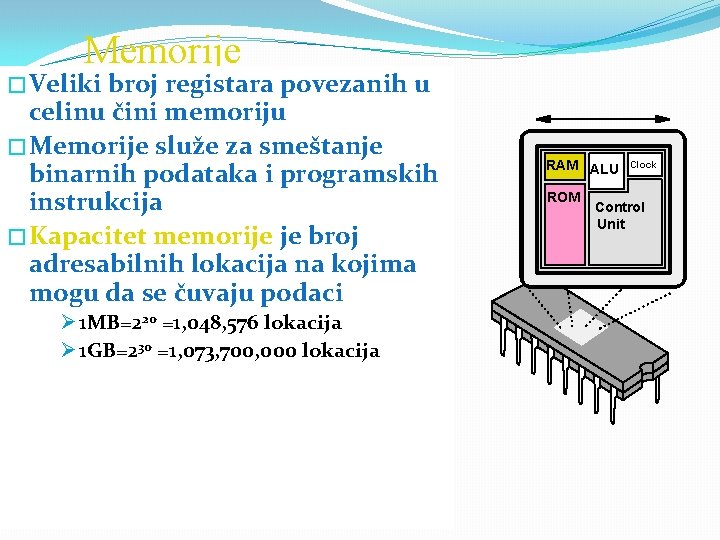 Memorije

□ Veliki broj registara povezanih u celinu čini memoriju

□ Memorije služe za smeštanje binarnih podataka i programskih instrukcija

□ Kapacitet memorije je broj adresabilnih lokacija na kojima mogu da se čuvaju podaci

➢ 1MB=$2^{20}$ =1,048,576 lokacija

➢ 1GB=$2^{30}$ =1,073,700,000 lokacija

RAM
ALU
Clock
ROM
Control Unit